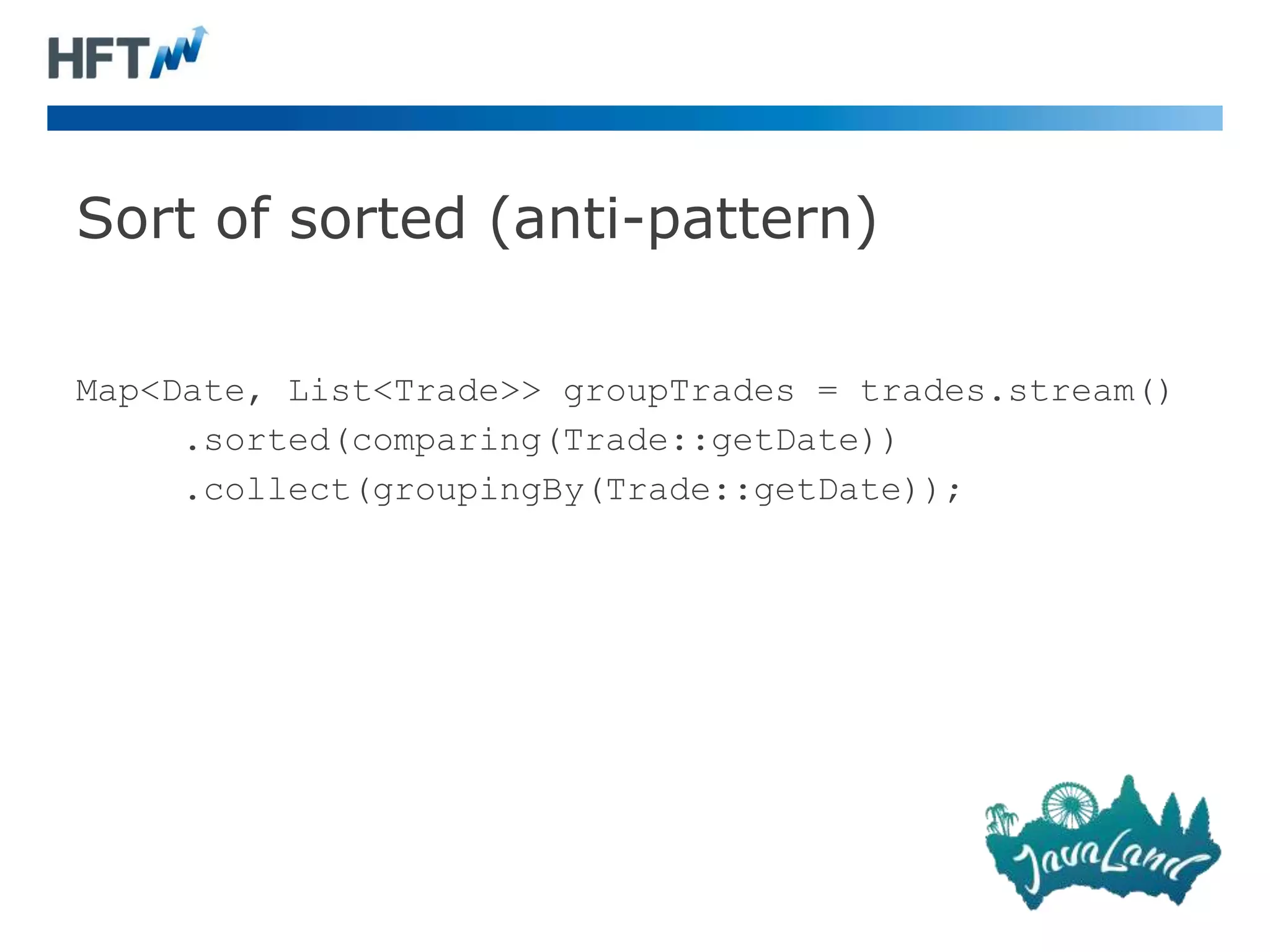 HFT

Sort of sorted (anti-pattern)

Map<Date, List<Trade>> groupTrades = trades.stream()
.sorted(comparing(Trade::getDate))
.collect(groupingBy(Trade::getDate));

JavaLand